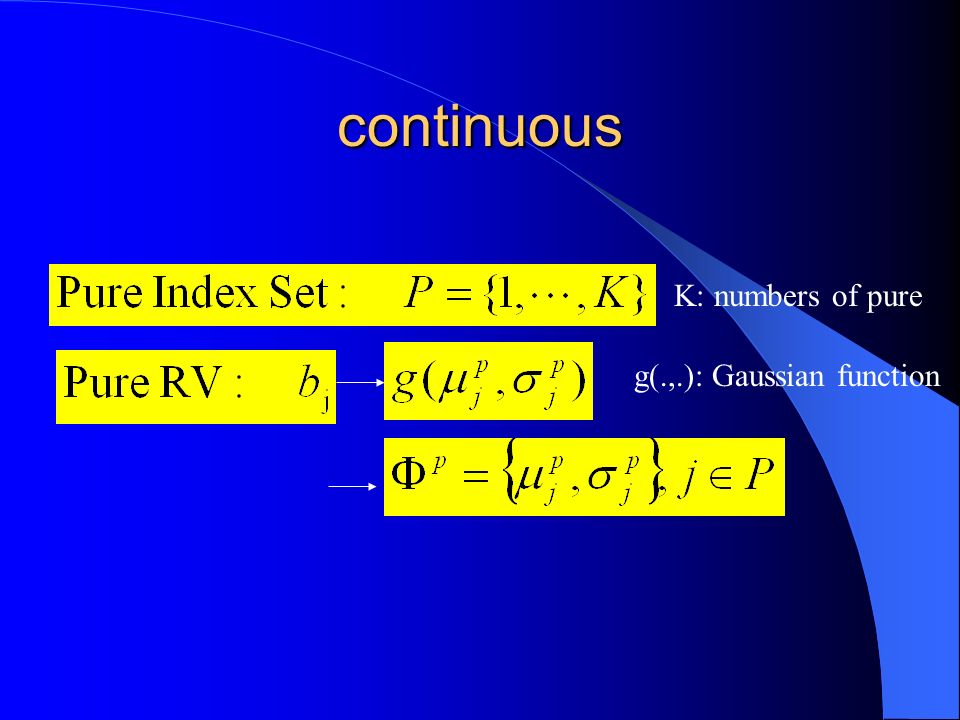 continuous

Pure Index Set : $P = \{1, \cdots, K\}$

K: numbers of pure

Pure RV : $b_j$

$g(\mu_j^p, \sigma_j^p)$

g(.,.): Gaussian function

$\Phi^p = \{\mu_j^p, \sigma_j^p\}, j \in P$